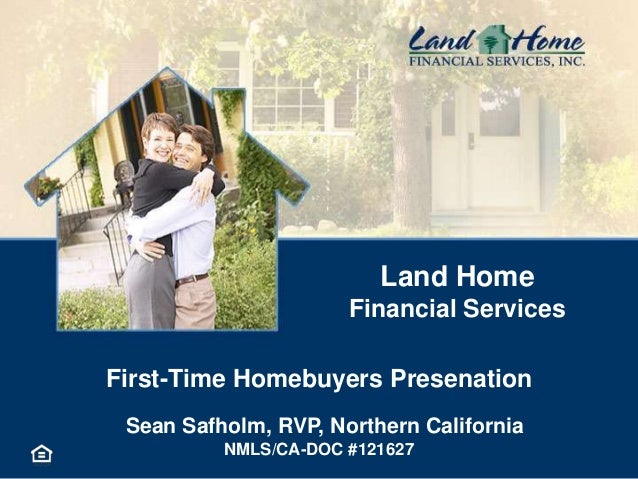 Land Home
FINANCIAL SERVICES, INC.

Land Home
Financial Services

First-Time Homebuyers Presenation

Sean Safholm, RVP, Northern California
NMLS/CA-DOC #121627